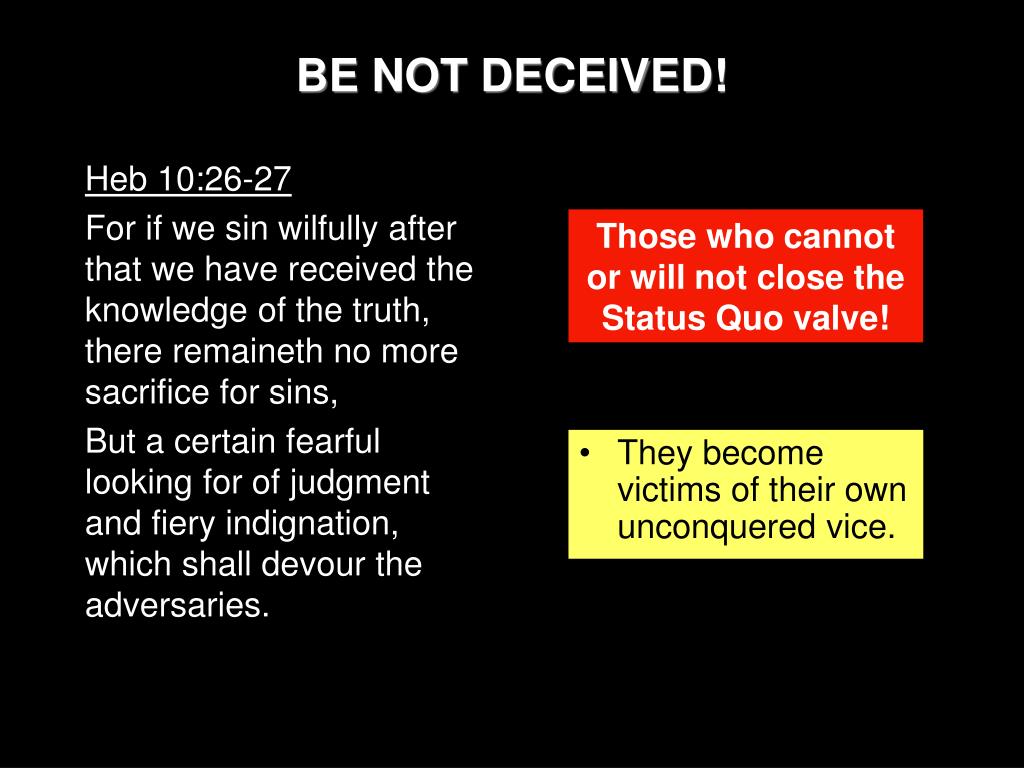 BE NOT DECEIVED!

Heb 10:26-27

For if we sin wilfully after that we have received the knowledge of the truth, there remaineth no more sacrifice for sins,

But a certain fearful looking for of judgment and fiery indignation, which shall devour the adversaries.

Those who cannot or will not close the Status Quo valve!

• They become victims of their own unconquered vice.